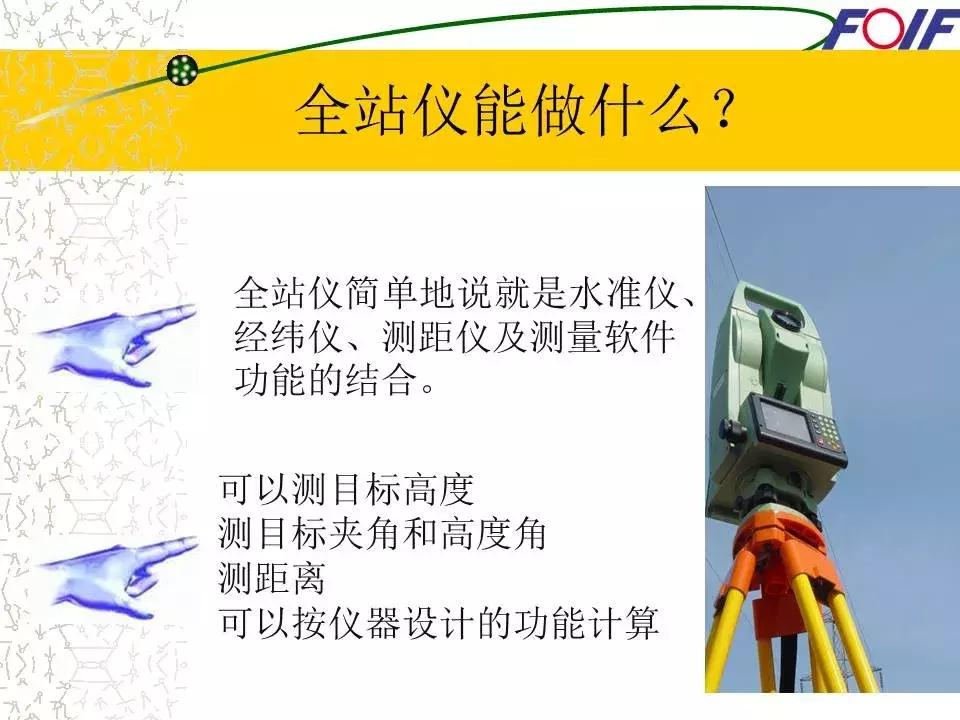 FOIF

全站仪能做什么？

全站仪简单地说就是水准仪、经纬仪、测距仪及测量软件功能的结合。

可以测目标高度
测目标夹角和高度角
测距离
可以按仪器设计的功能计算